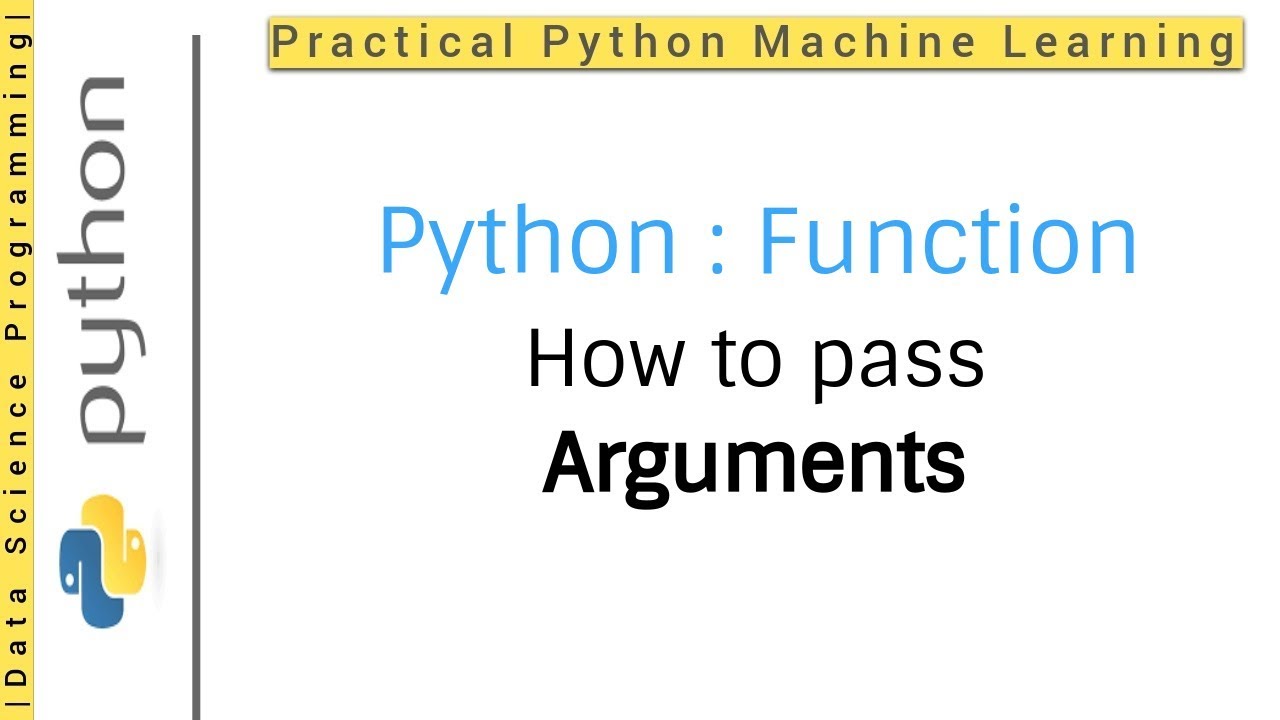 |Data Science Programming|

python

Practical Python Machine Learning

Python : Function

How to pass

Arguments